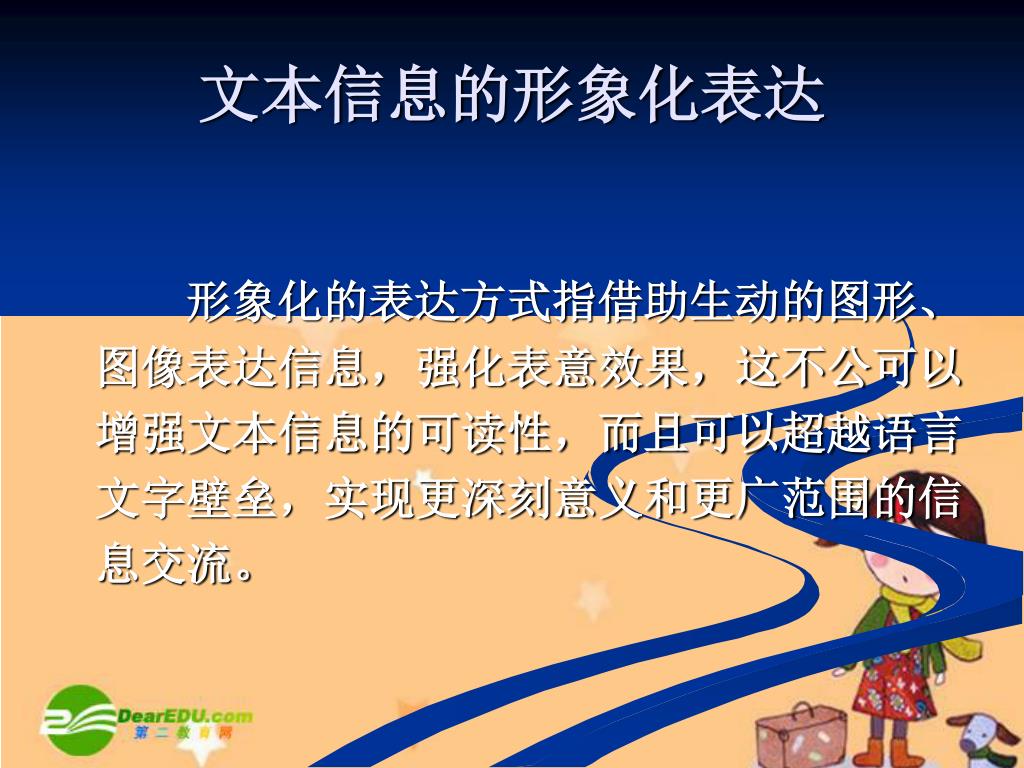 文本信息的形象化表达

形象化的表达方式指借助生动的图形、图像表达信息，强化表意效果，这不公可以增强文本信息的可读性，而且可以超越语言文字壁垒，实现更深刻意义和更广范围的信息交流。

DearEDU.com
第二教育网